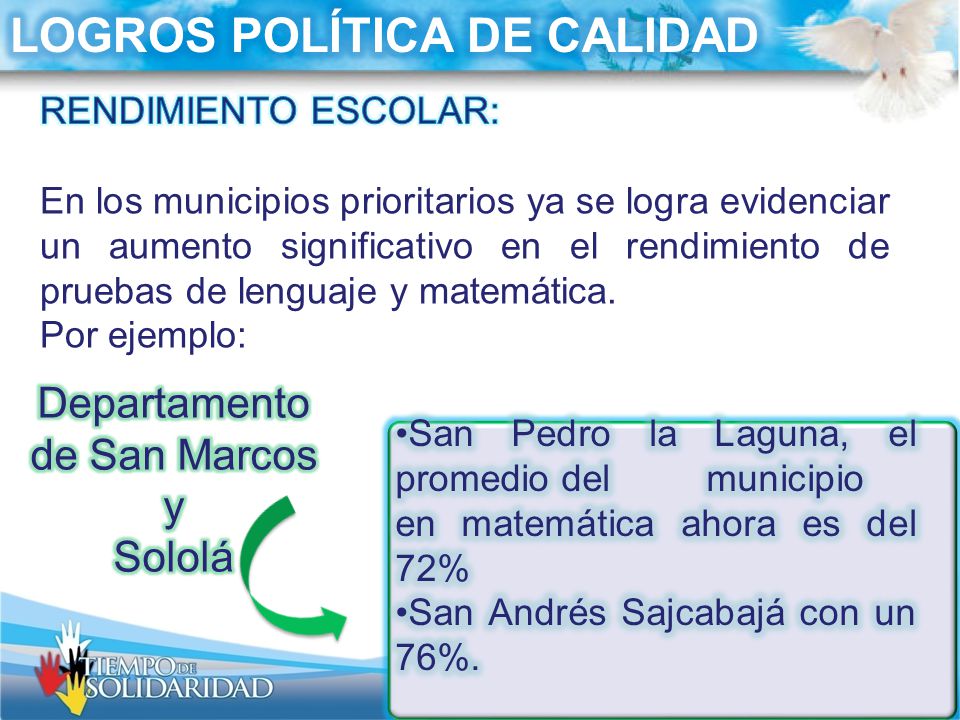 LOGROS POLÍTICA DE CALIDAD

RENDIMIENTO ESCOLAR:

En los municipios prioritarios ya se logra evidenciar un aumento significativo en el rendimiento de pruebas de lenguaje y matemática.
Por ejemplo:

Departamento de San Marcos y Sololá

•San Pedro la Laguna, el promedio del municipio en matemática ahora es del 72%
•San Andrés Sajcabajá con un 76%.

TIEMPO DE SOLIDARIDAD